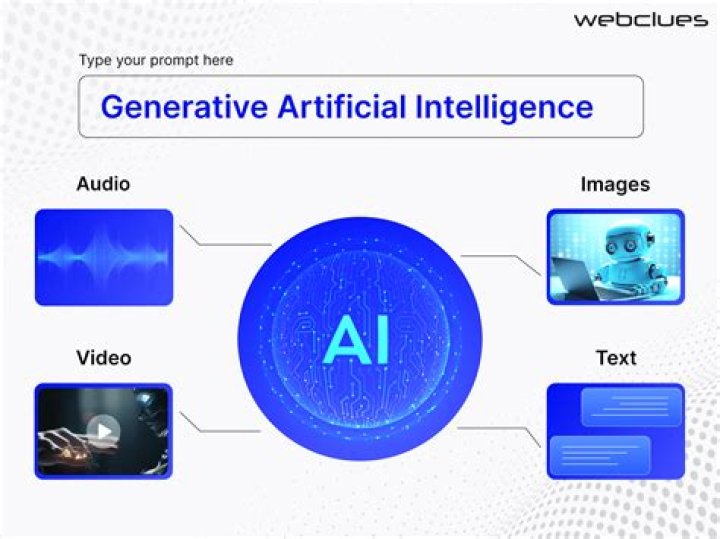 webclues

Type your prompt here

Generative Artificial Intelligence

Audio

Images

AI

Video

Text